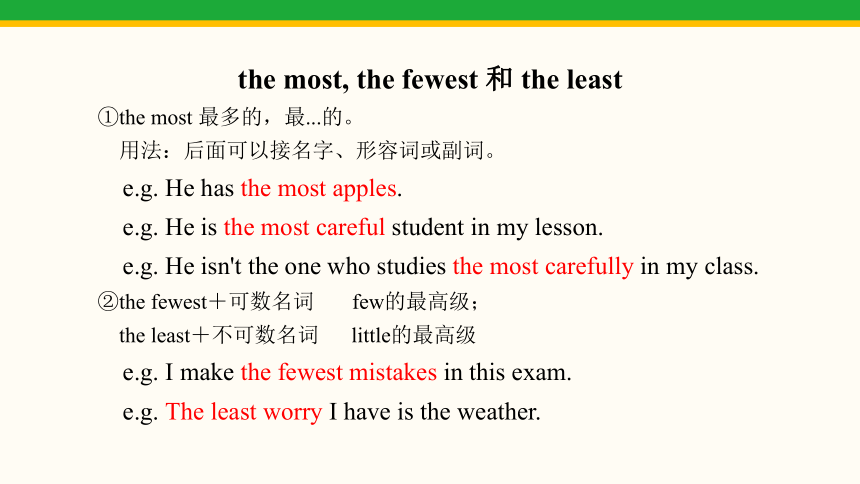 the most, the fewest 和 the least

①the most 最多的，最...的。

用法：后面可以接名字、形容词或副词。

e.g. He has the most apples.

e.g. He is the most careful student in my lesson.

e.g. He isn't the one who studies the most carefully in my class.

②the fewest＋可数名词　　few的最高级；

the least＋不可数名词　　little的最高级

e.g. I make the fewest mistakes in this exam.

e.g. The least worry I have is the weather.